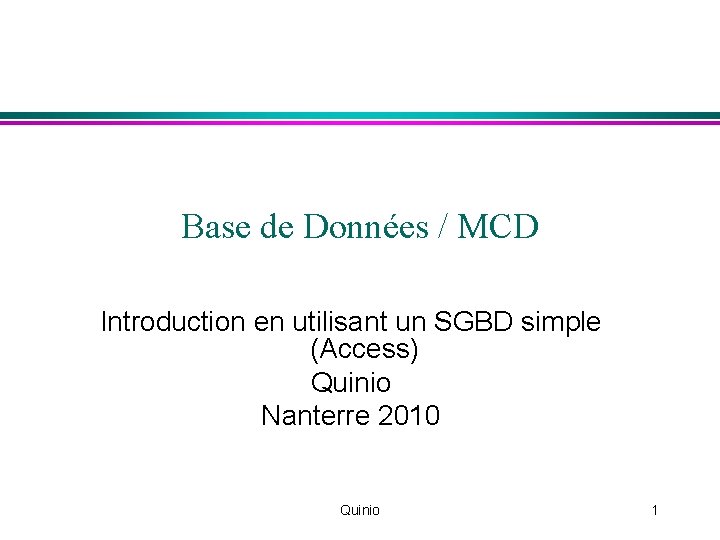 Base de Données / MCD

Introduction en utilisant un SGBD simple (Access)
Quinio
Nanterre 2010

Quinio

1